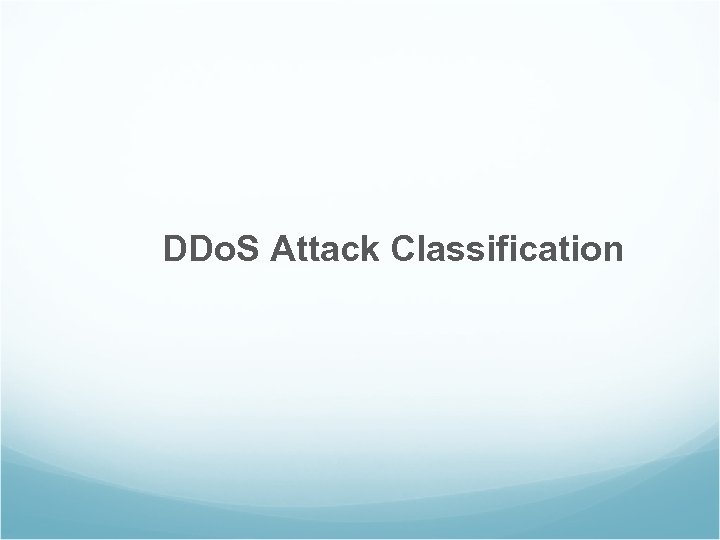 DDoS Attack Classification